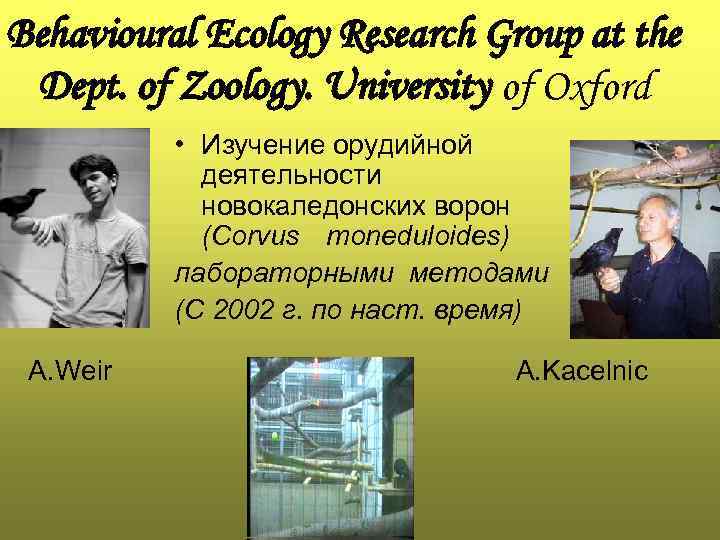 Behavioural Ecology Research Group at the Dept. of Zoology. University of Oxford

• Изучение орудийной деятельности новокаледонских ворон (Corvus moneduloides) лабораторными методами (С 2002 г. по наст. время)

A.Weir

A.Kacelnic